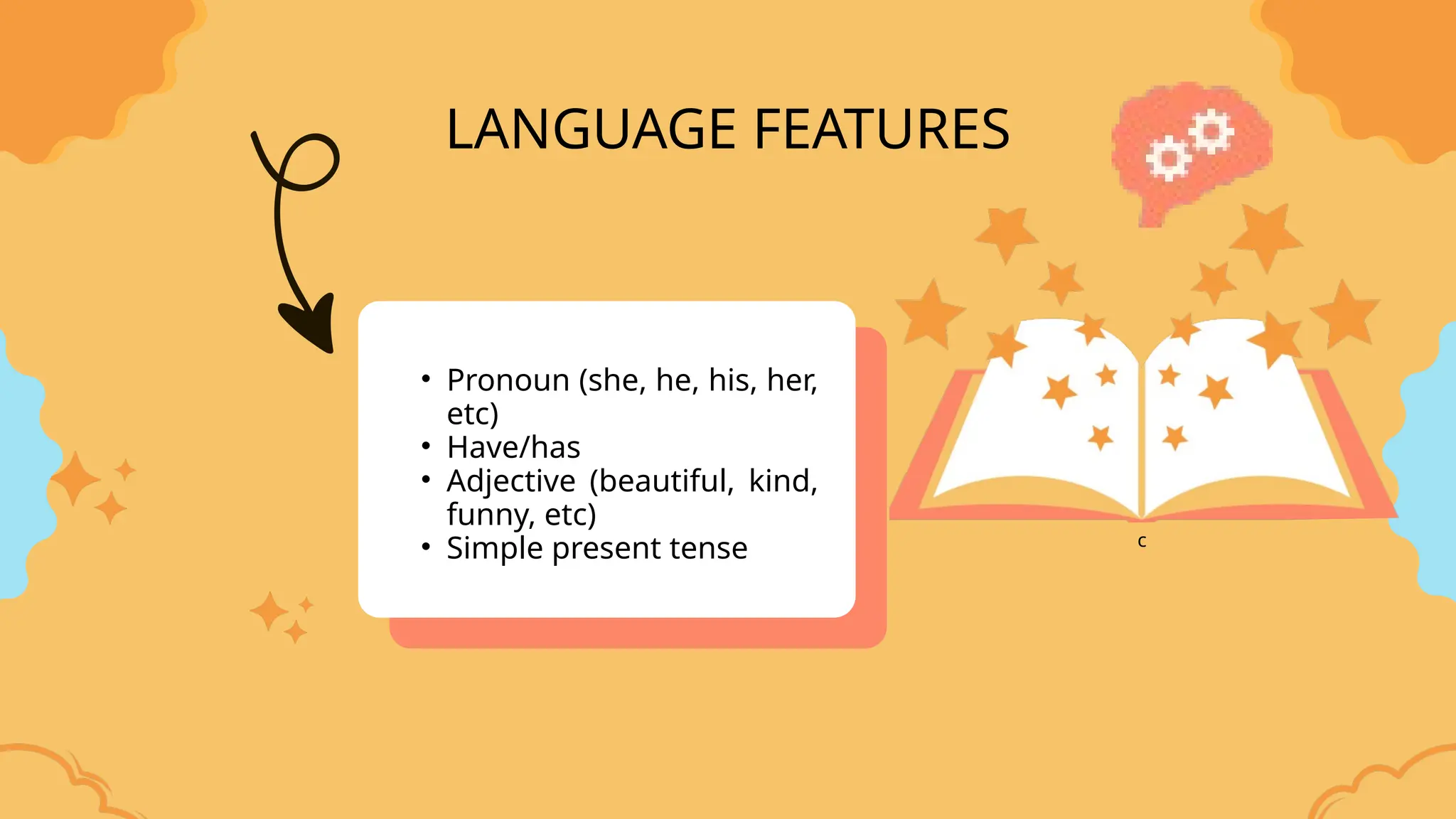 LANGUAGE FEATURES

• Pronoun (she, he, his, her, etc)
• Have/has
• Adjective (beautiful, kind, funny, etc)
• Simple present tense

c